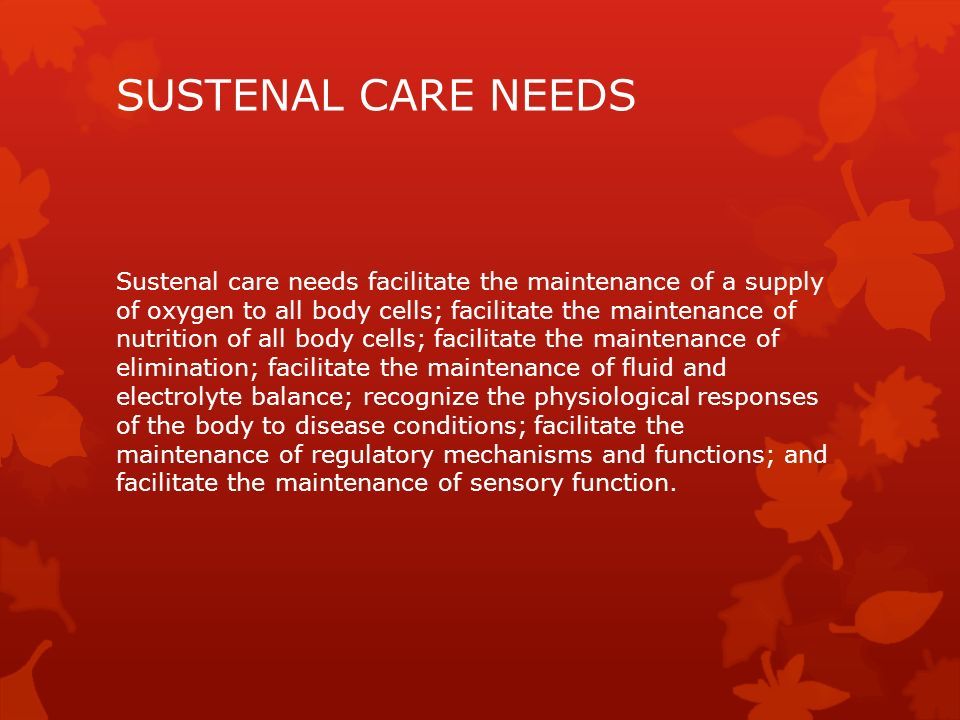 SUSTENAL CARE NEEDS

Sustenal care needs facilitate the maintenance of a supply of oxygen to all body cells; facilitate the maintenance of nutrition of all body cells; facilitate the maintenance of elimination; facilitate the maintenance of fluid and electrolyte balance; recognize the physiological responses of the body to disease conditions; facilitate the maintenance of regulatory mechanisms and functions; and facilitate the maintenance of sensory function.